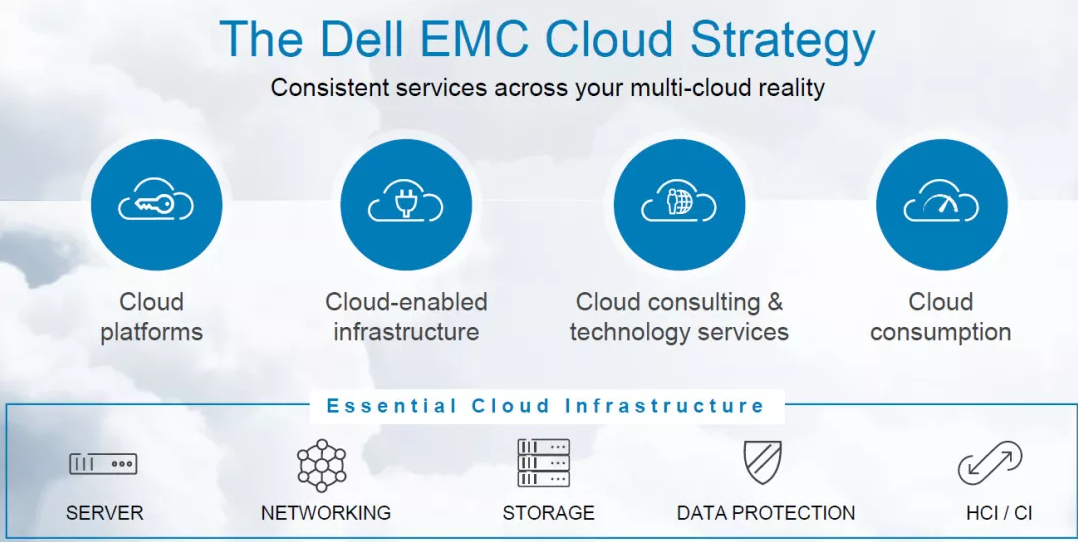 The Dell EMC Cloud Strategy

Consistent services across your multi-cloud reality

Cloud platforms

Cloud-enabled infrastructure

Cloud consulting & technology services

Cloud consumption

Essential Cloud Infrastructure

SERVER

NETWORKING

STORAGE

DATA PROTECTION

HCI / CI